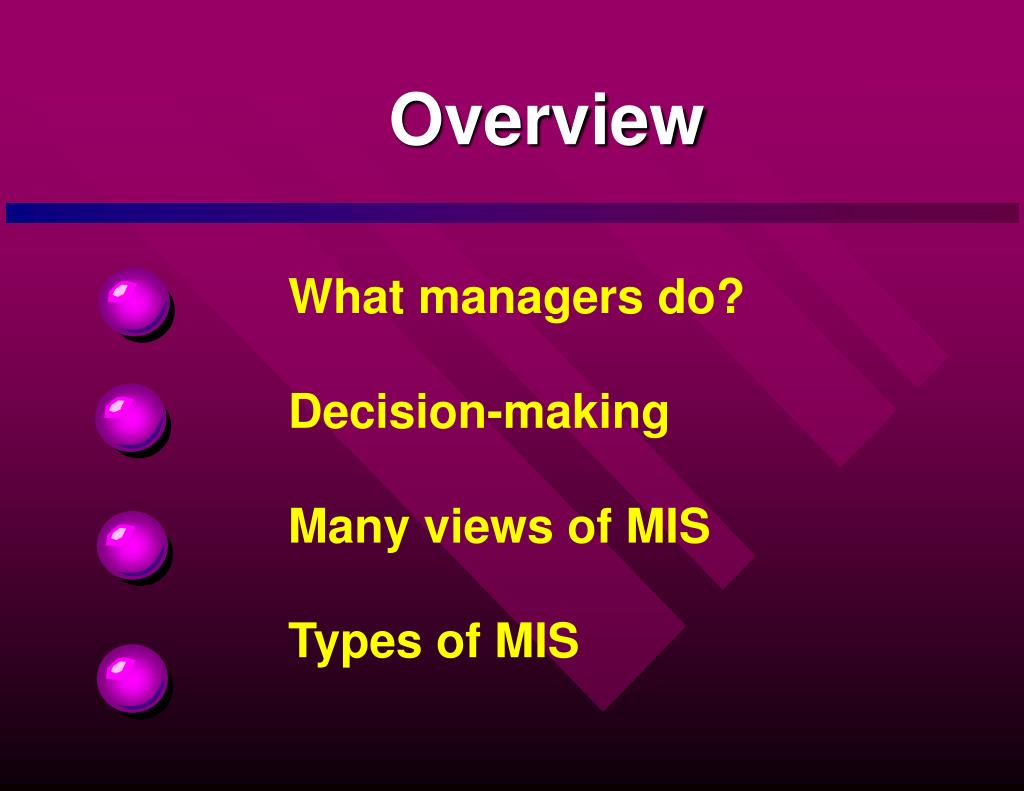 Overview

What managers do?

Decision-making

Many views of MIS

Types of MIS